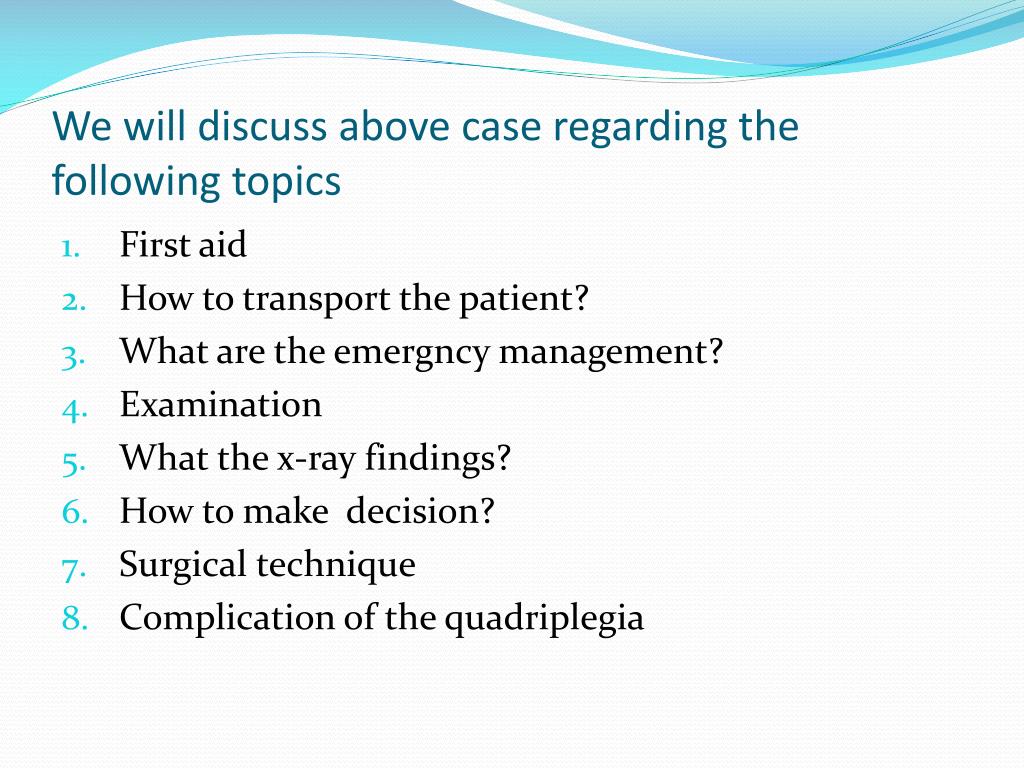 We will discuss above case regarding the following topics

1. First aid
2. How to transport the patient?
3. What are the emergncy management?
4. Examination
5. What the x-ray findings?
6. How to make  decision?
7. Surgical technique
8. Complication of the quadriplegia